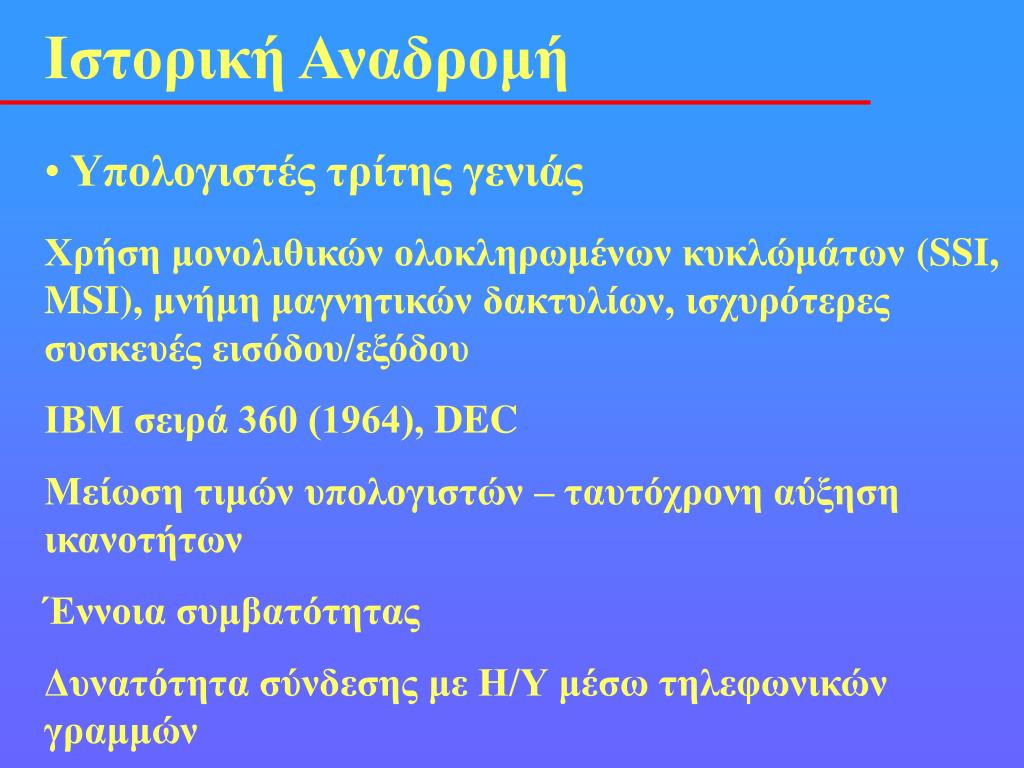 Ιστορική Αναδρομή

• Υπολογιστές τρίτης γενιάς

Χρήση μονολιθικών ολοκληρωμένων κυκλώμάτων (SSI, MSI), μνήμη μαγνητικών δακτυλίων, ισχυρότερες συσκευές εισόδου/εξόδου

IBM σειρά 360 (1964), DEC

Μείωση τιμών υπολογιστών – ταυτόχρονη αύξηση ικανοτήτων

Έννοια συμβατότητας

Δυνατότητα σύνδεσης με Η/Υ μέσω τηλεφωνικών γραμμών